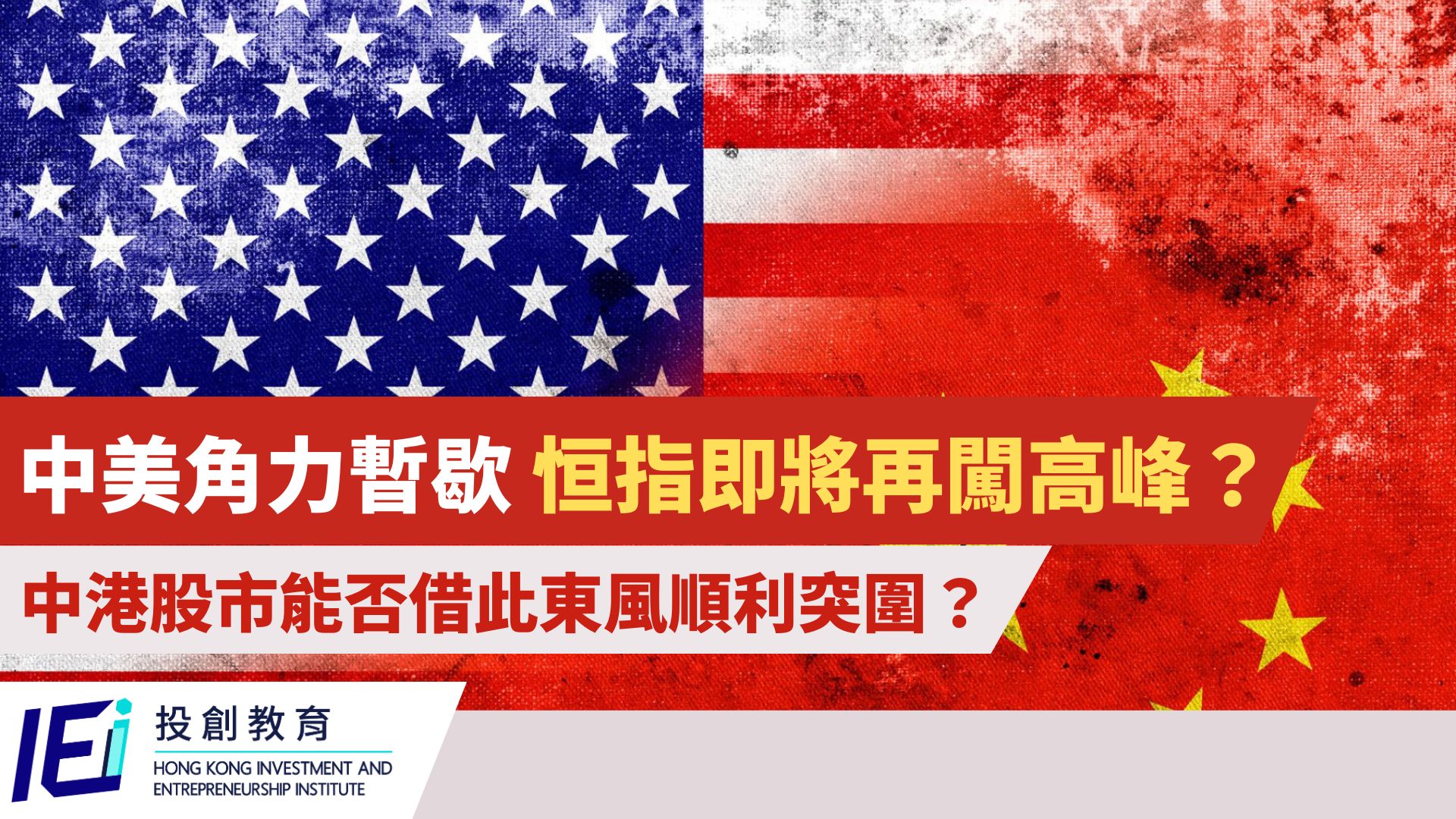 中美角力暫歇 恒指即將再闖高峰？

中港股市能否借此東風順利突圍？

IEi

投創教育

HONG KONG INVESTMENT AND ENTREPRENEURSHIP INSTITUTE